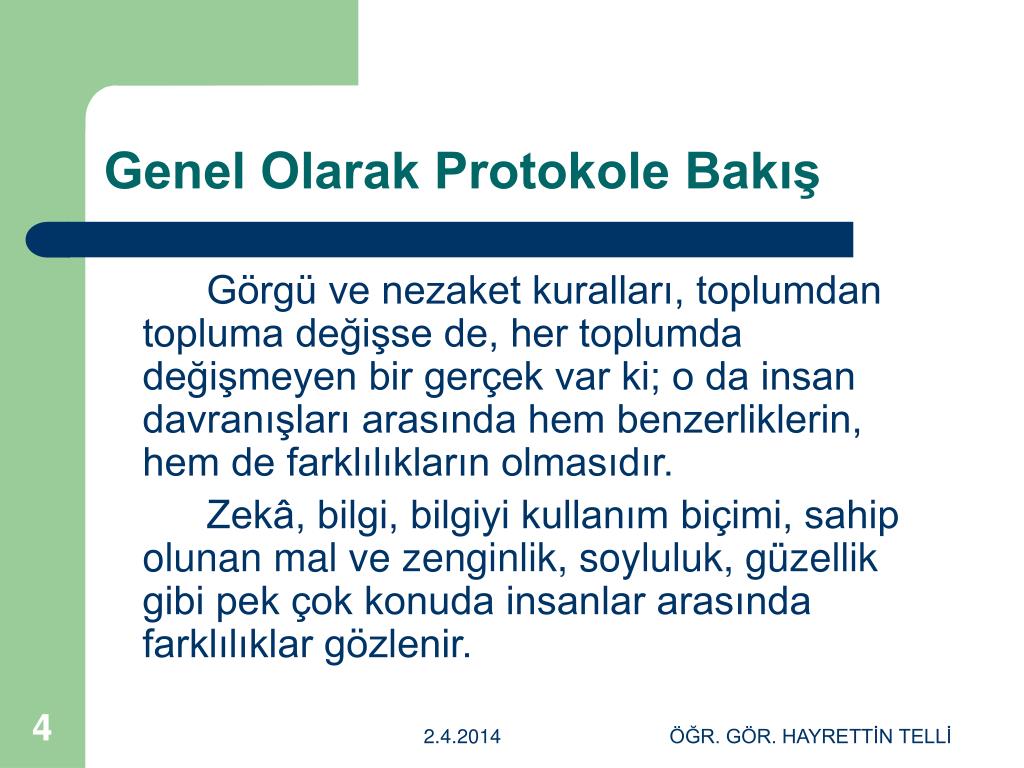 Genel Olarak Protokole Bakış

Görgü ve nezaket kuralları, toplumdan topluma değişse de, her toplumda değişmeyen bir gerçek var ki; o da insan davranışları arasında hem benzerliklerin, hem de farklılıkların olmasıdır.

Zekâ, bilgi, bilgiyi kullanım biçimi, sahip olunan mal ve zenginlik, soyluluk, güzellik gibi pek çok konuda insanlar arasında farklılıklar gözlenir.

4

2.4.2014

ÖĞR. GÖR. HAYRETTİN TELLİ